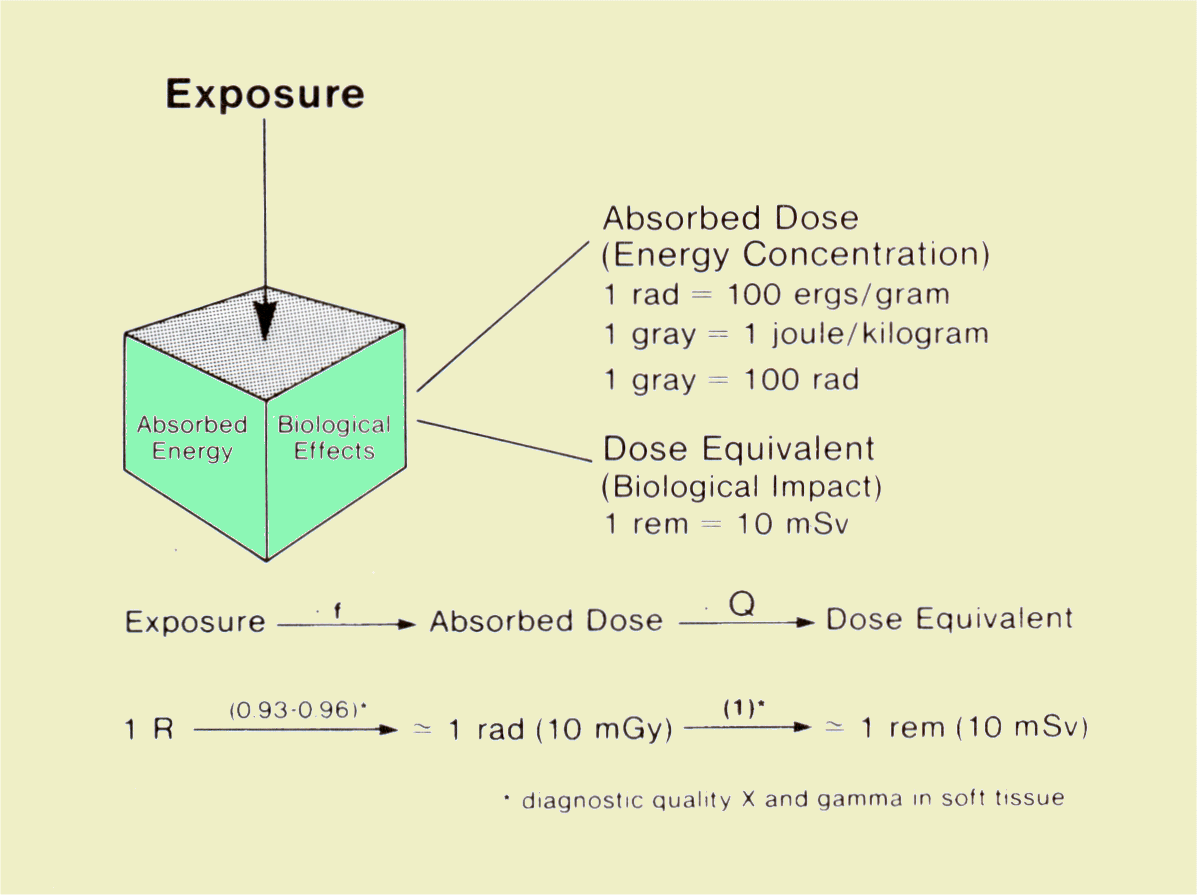 Exposure

Absorbed Energy

Biological Effects

Absorbed Dose
(Energy Concentration)
1 rad = 100 ergs/gram
1 gray = 1 joule/kilogram
1 gray = 100 rad

Dose Equivalent
(Biological Impact)
1 rem = 10 mSv

Exposure $\xrightarrow{\cdot f}$ Absorbed Dose $\xrightarrow{\cdot Q}$ Dose Equivalent

1 R $\xrightarrow{(0.93\text{-}0.96)^*}$ $\simeq$ 1 rad (10 mGy) $\xrightarrow{(1)^*}$ $\simeq$ 1 rem (10 mSv)

* diagnostic quality X and gamma in soft tissue